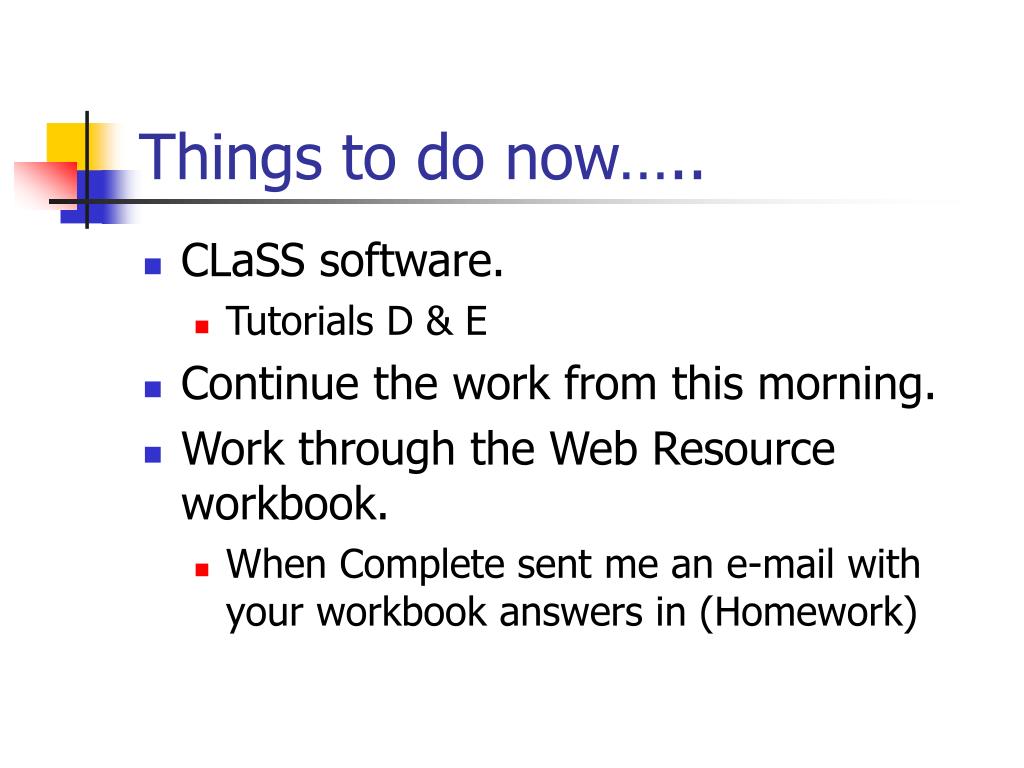 Things to do now…..

- CLaSS software.
  - Tutorials D & E
- Continue the work from this morning.
- Work through the Web Resource workbook.
  - When Complete sent me an e-mail with your workbook answers in (Homework)